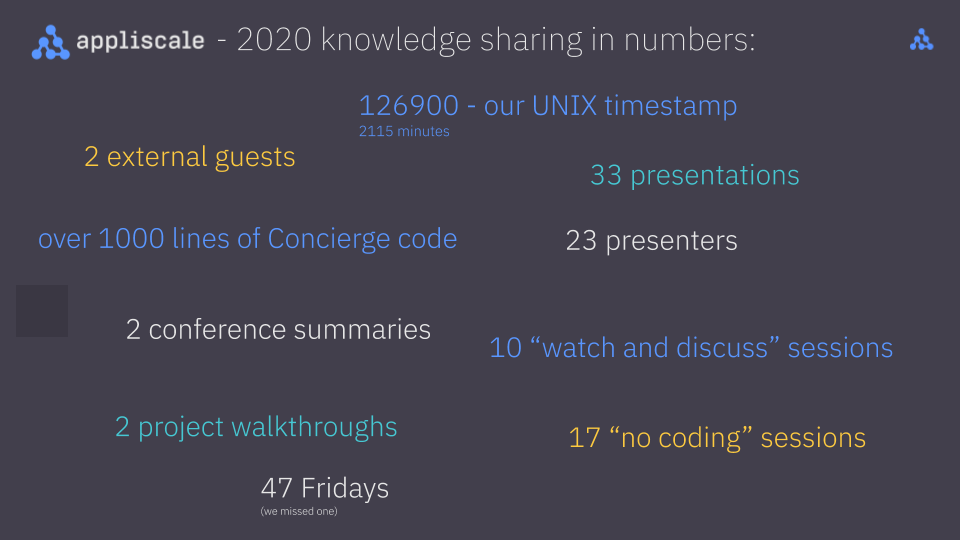 appliscale - 2020 knowledge sharing in numbers:

126900 - our UNIX timestamp
2115 minutes

2 external guests

33 presentations

over 1000 lines of Concierge code

23 presenters

2 conference summaries

10 “watch and discuss” sessions

2 project walkthroughs

17 “no coding” sessions

47 Fridays
(we missed one)